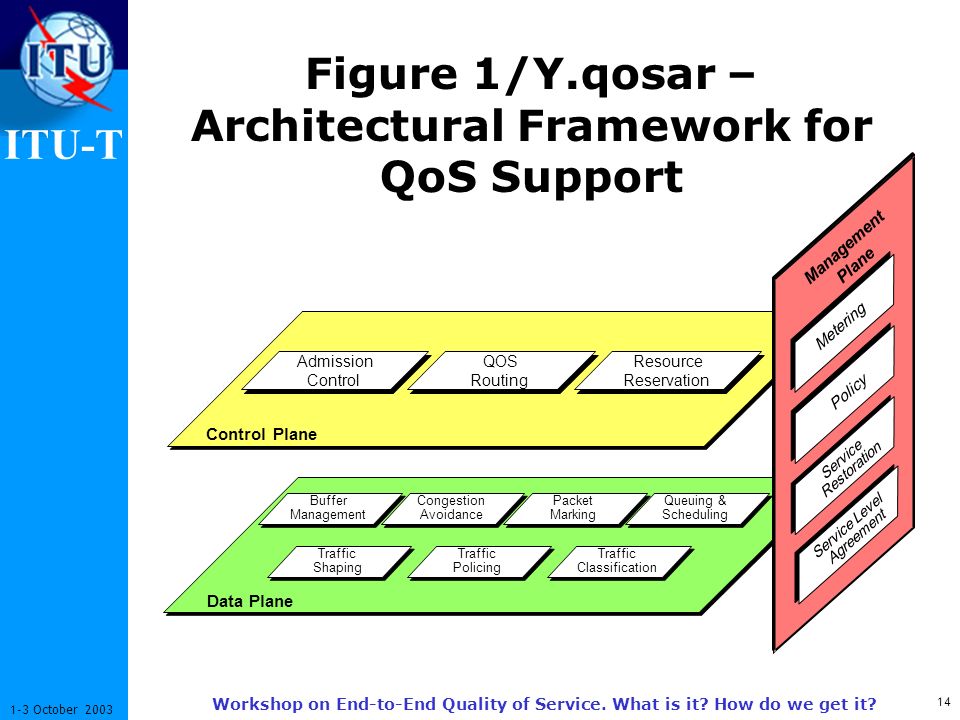 ITU

ITU-T

Figure 1/Y.qosar – Architectural Framework for QoS Support

Admission Control

QOS Routing

Resource Reservation

Control Plane

Buffer Management

Congestion Avoidance

Packet Marking

Queuing & Scheduling

Traffic Shaping

Traffic Policing

Traffic Classification

Data Plane

Management Plane

Metering

Policy

Service Restoration

Service Level Agreement

1-3 October 2003

Workshop on End-to-End Quality of Service. What is it? How do we get it?

14